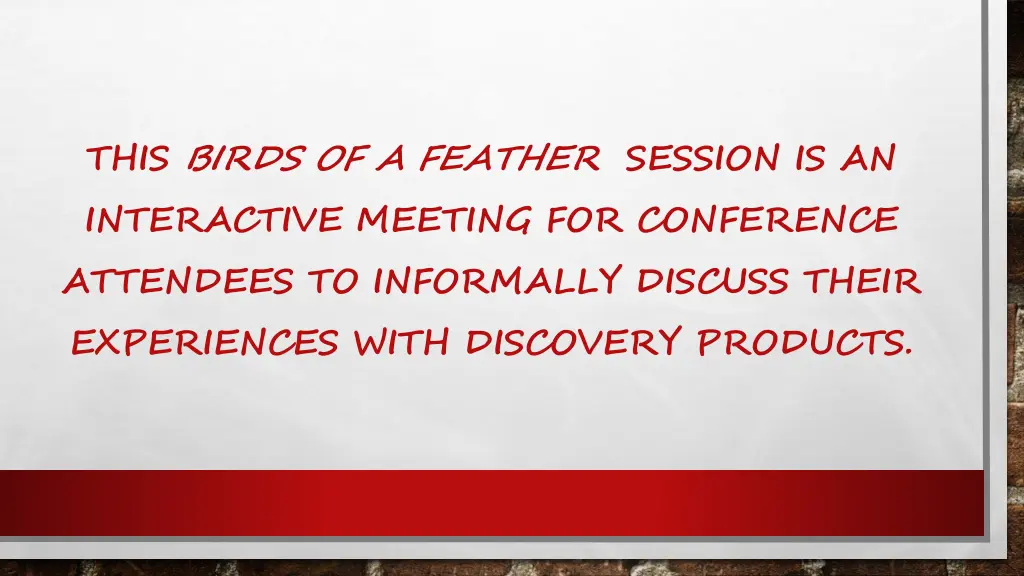 THIS BIRDS OF A FEATHER SESSION IS AN INTERACTIVE MEETING FOR CONFERENCE ATTENDEES TO INFORMALLY DISCUSS THEIR EXPERIENCES WITH DISCOVERY PRODUCTS.